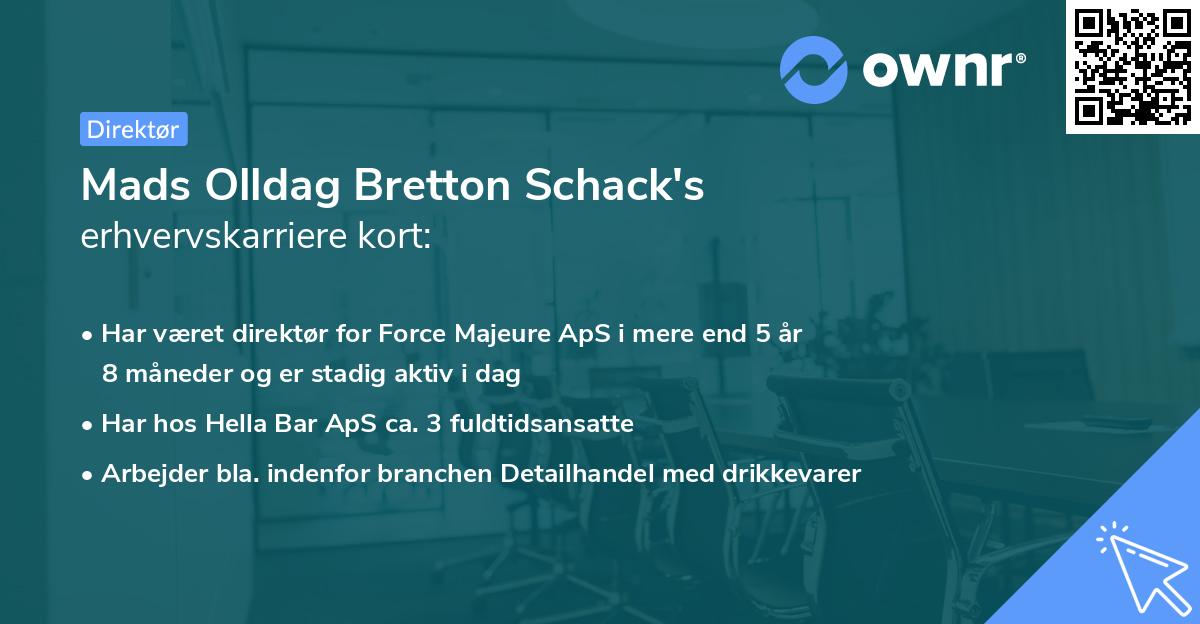 ownr®

Direktør

Mads Olldag Bretton Schack's erhvervskarriere kort:

• Har været direktør for Force Majeure ApS i mere end 5 år 8 måneder og er stadig aktiv i dag

• Har hos Hella Bar ApS ca. 3 fuldtidsansatte

• Arbejder bla. indenfor branchen Detailhandel med drikkevarer